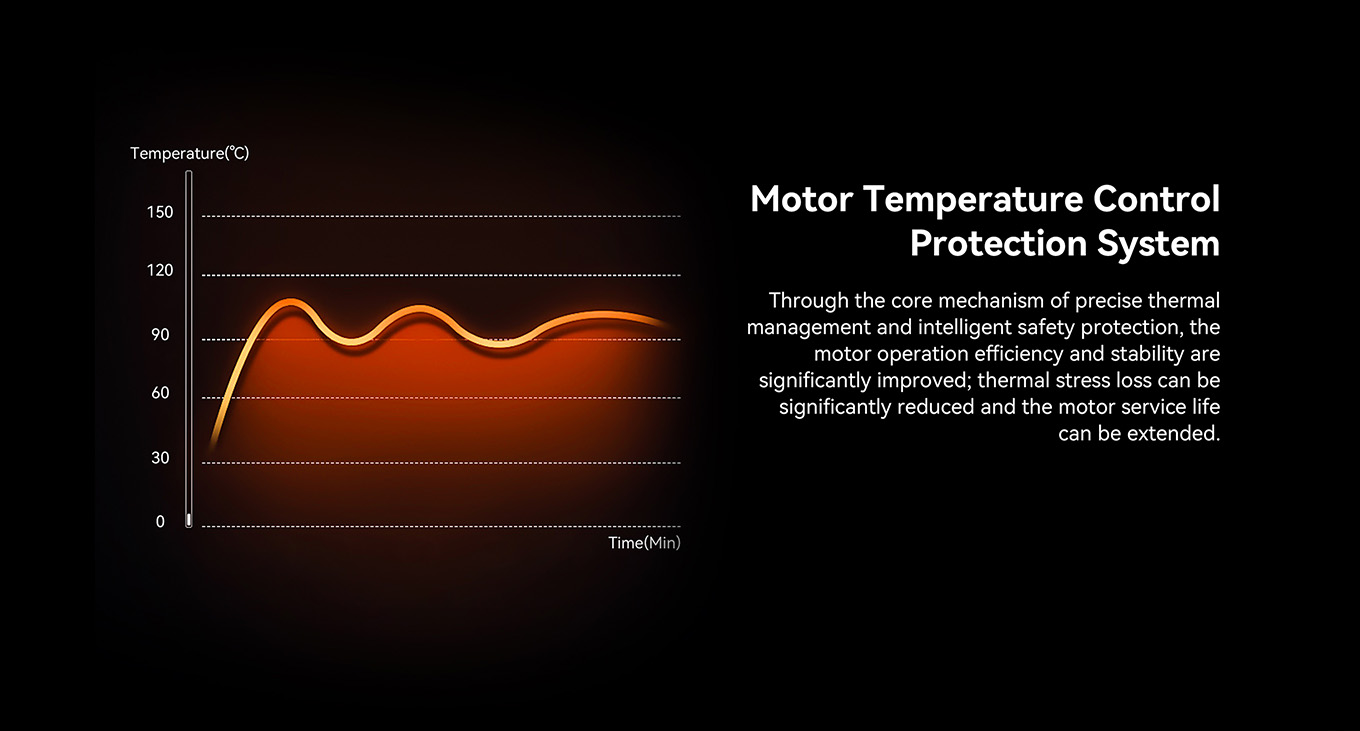 Temperature(℃)

150

120

90

60

30

0

Time(Min)

Motor Temperature Control Protection System

Through the core mechanism of precise thermal management and intelligent safety protection, the motor operation efficiency and stability are significantly improved; thermal stress loss can be significantly reduced and the motor service life can be extended.